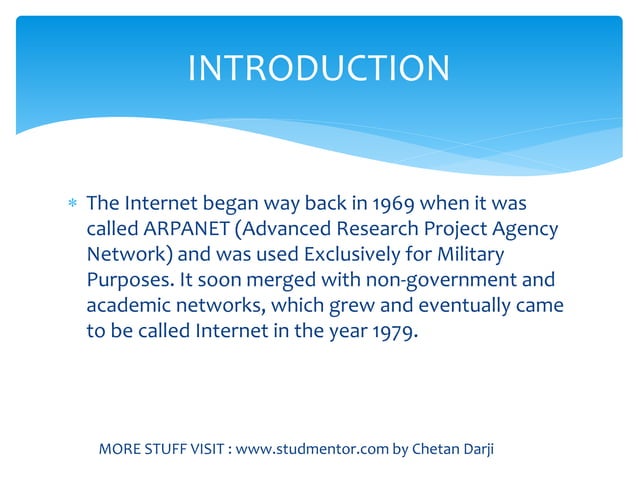 INTRODUCTION

* The Internet began way back in 1969 when it was called ARPANET (Advanced Research Project Agency Network) and was used Exclusively for Military Purposes. It soon merged with non-government and academic networks, which grew and eventually came to be called Internet in the year 1979.

MORE STUFF VISIT : www.studmentor.com by Chetan Darji